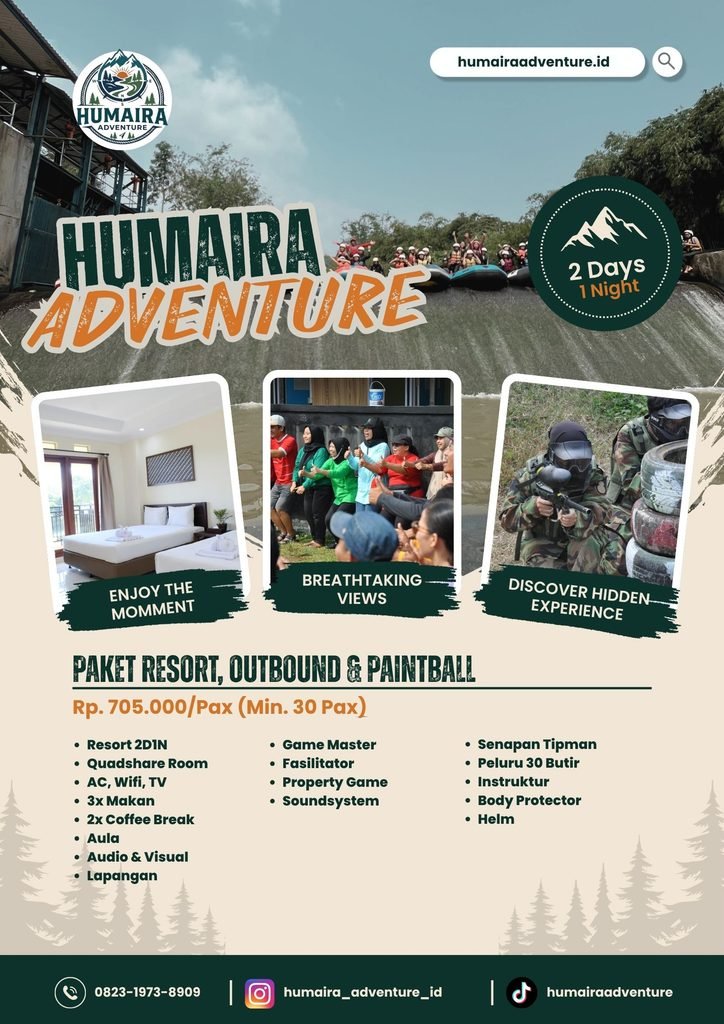 HUMAIRA
ADVENTURE

humairaadventure.id

HUMAIRA
ADVENTURE

2 Days
1 Night

ENJOY THE MOMMENT

BREATHTAKING VIEWS

DISCOVER HIDDEN EXPERIENCE

PAKET RESORT, OUTBOUND & PAINTBALL

Rp. 705.000/Pax (Min. 30 Pax)

• Resort 2D1N
• Quadshare Room
• AC, Wifi, TV
• 3x Makan
• 2x Coffee Break
• Aula
• Audio & Visual
• Lapangan

• Game Master
• Fasilitator
• Property Game
• Soundsystem

• Senapan Tipman
• Peluru 30 Butir
• Instruktur
• Body Protector
• Helm

0823-1973-8909

humaira_adventure_id

humairaadventure